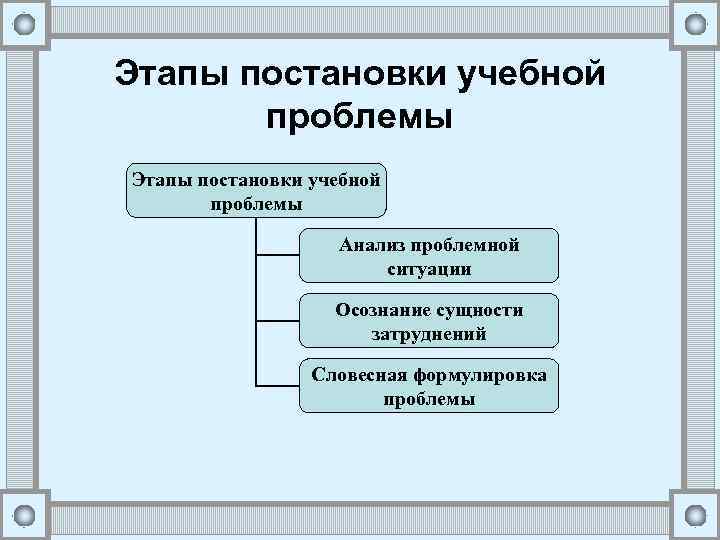 Этапы постановки учебной проблемы

Этапы постановки учебной проблемы

Анализ проблемной ситуации

Осознание сущности затруднений

Словесная формулировка проблемы